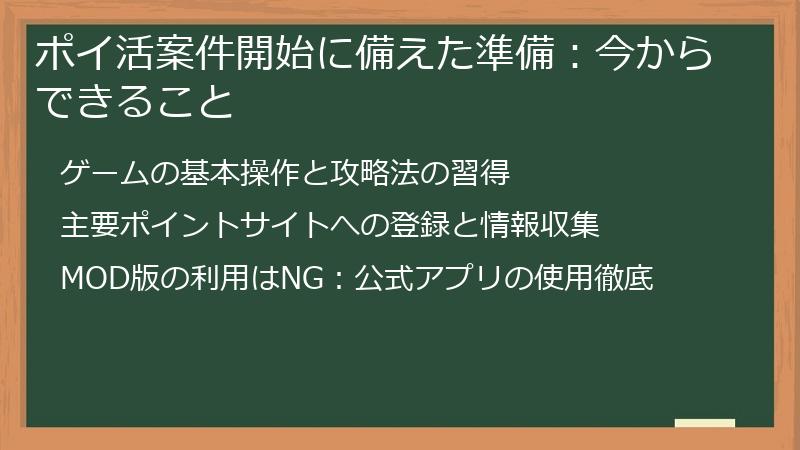 ポイ活案件開始に備えた準備：今からできること

ゲームの基本操作と攻略法の習得

主要ポイントサイトへの登録と情報収集

MOD版の利用はNG：公式アプリの使用徹底